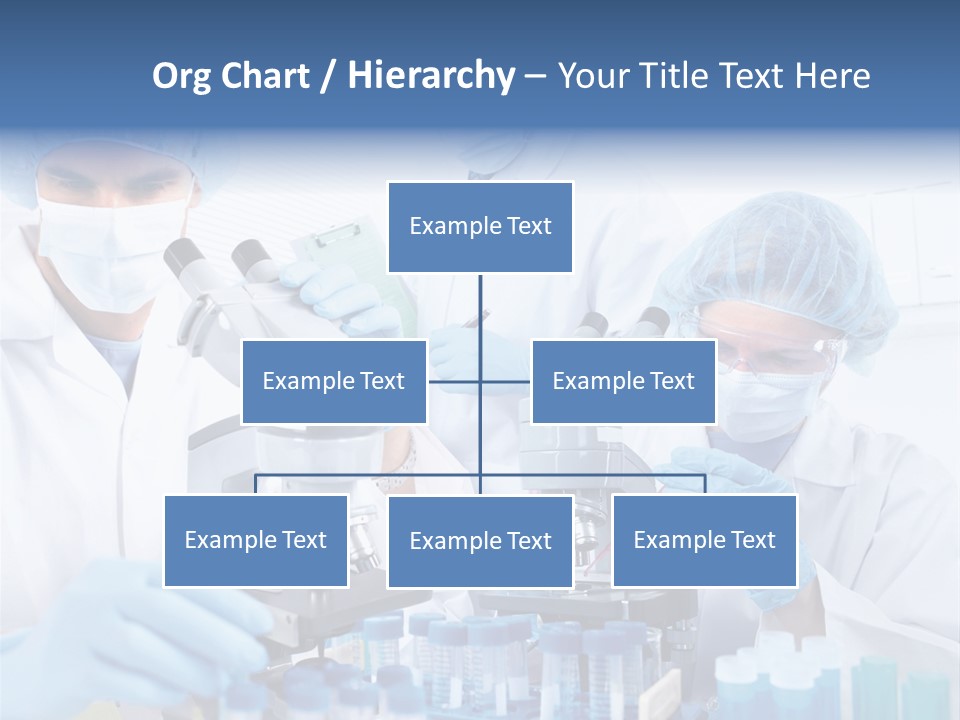 Org Chart / Hierarchy – Your Title Text Here

Example Text

Example Text

Example Text

Example Text

Example Text

Example Text